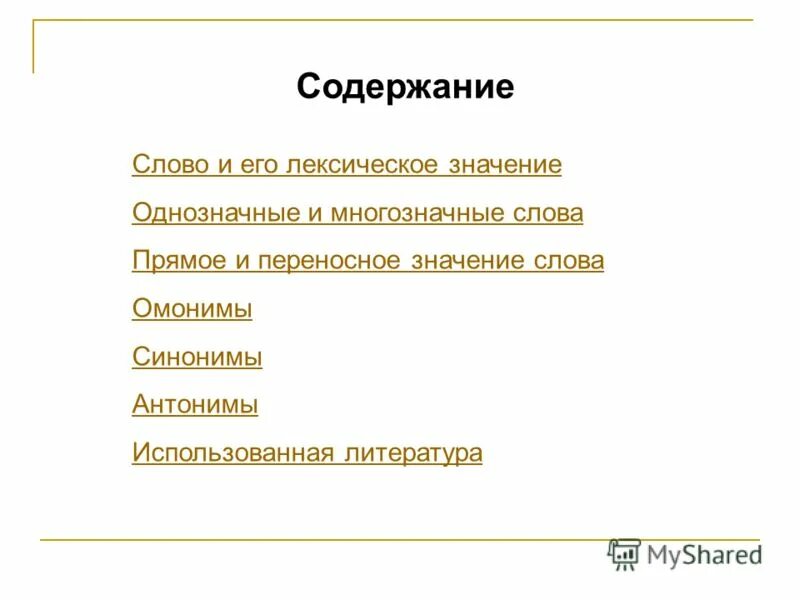 Содержание

Слово и его лексическое значение

Однозначные и многозначные слова

Прямое и переносное значение слова

Омонимы

Синонимы

Антонимы

Использованная литература

MyShared